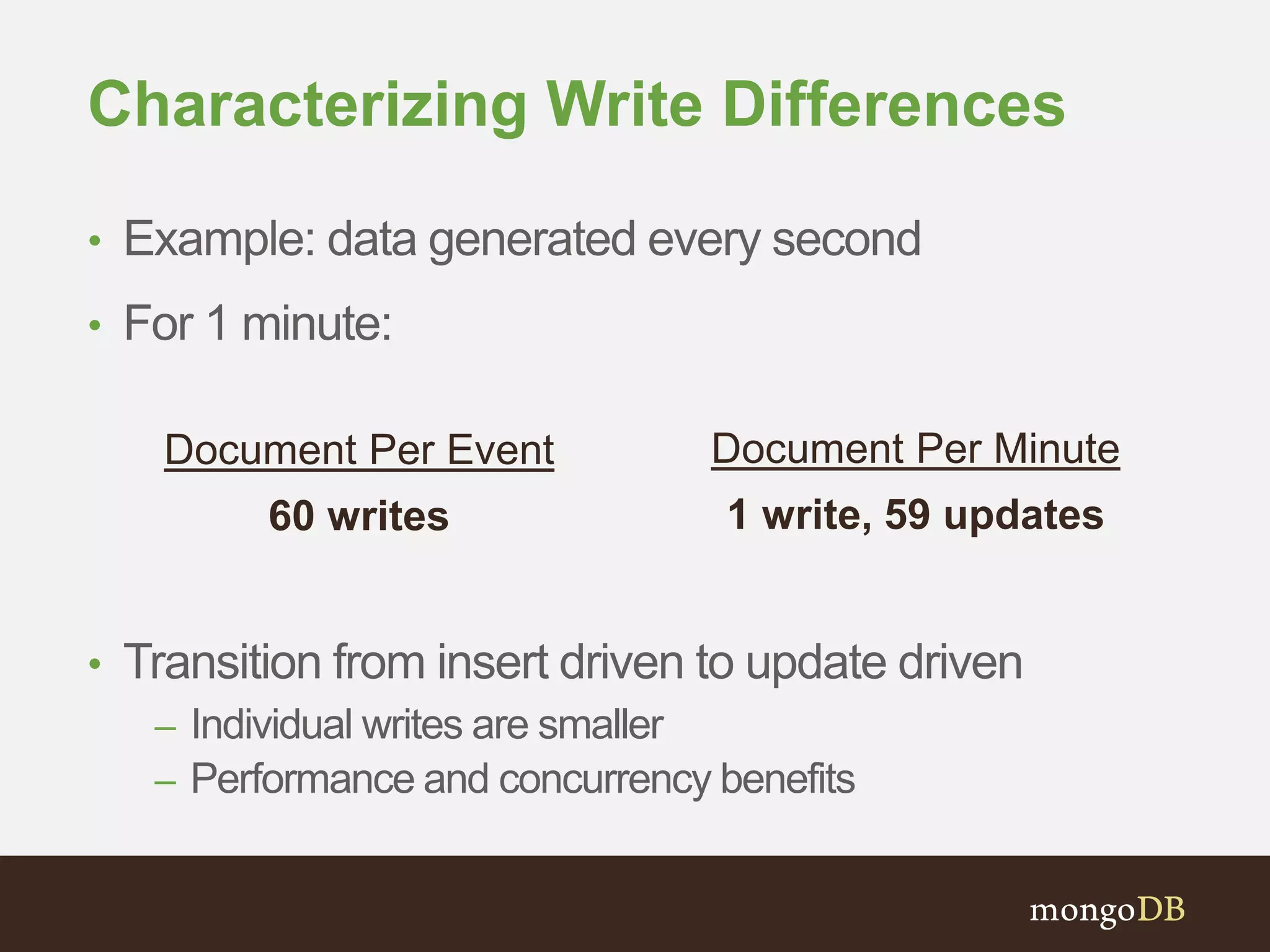 Characterizing Write Differences

• Example: data generated every second
• For 1 minute:

Document Per Event
60 writes

Document Per Minute
1 write, 59 updates

• Transition from insert driven to update driven
– Individual writes are smaller
– Performance and concurrency benefits

mongoDB